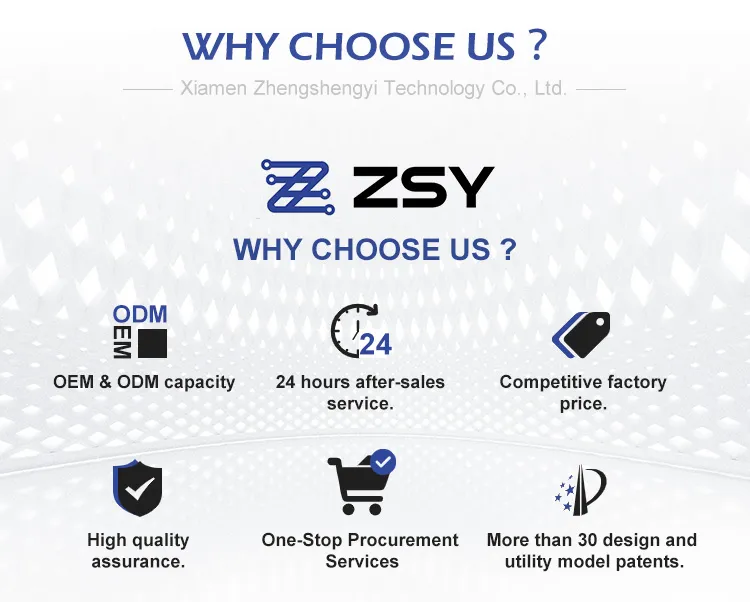 WHY CHOOSE US ?

Xiamen Zhengshengyi Technology Co., Ltd.

ZSY

WHY CHOOSE US ?

ODM
OEM

OEM & ODM capacity

24

24 hours after-sales service.

Competitive factory price.

High quality assurance.

One-Stop Procurement Services

More than 30 design and utility model patents.